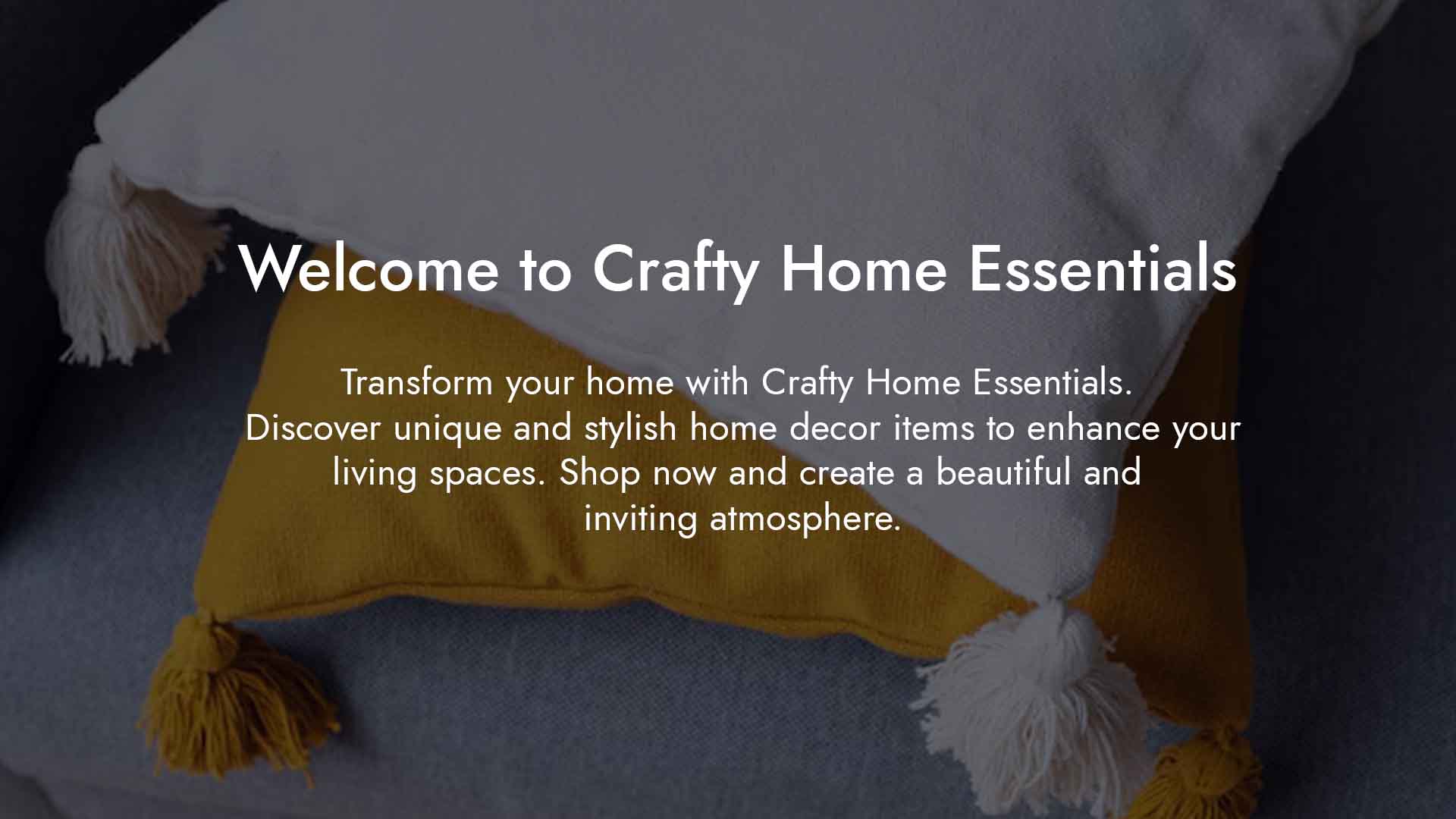 Welcome to Crafty Home Essentials

Transform your home with Crafty Home Essentials. Discover unique and stylish home decor items to enhance your living spaces. Shop now and create a beautiful and inviting atmosphere.